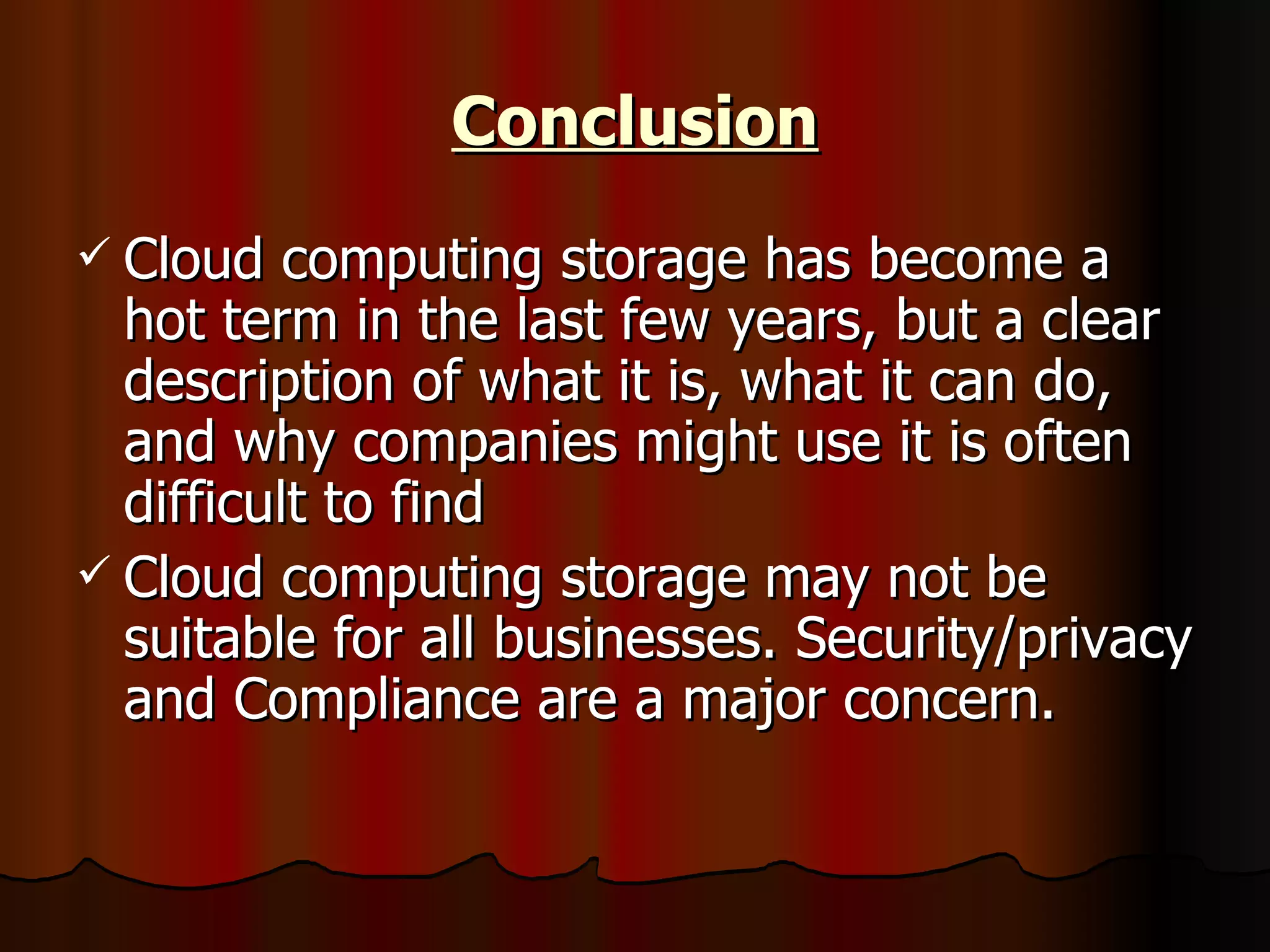 Conclusion

✓ Cloud computing storage has become a hot term in the last few years, but a clear description of what it is, what it can do, and why companies might use it is often difficult to find

✓ Cloud computing storage may not be suitable for all businesses. Security/privacy and Compliance are a major concern.